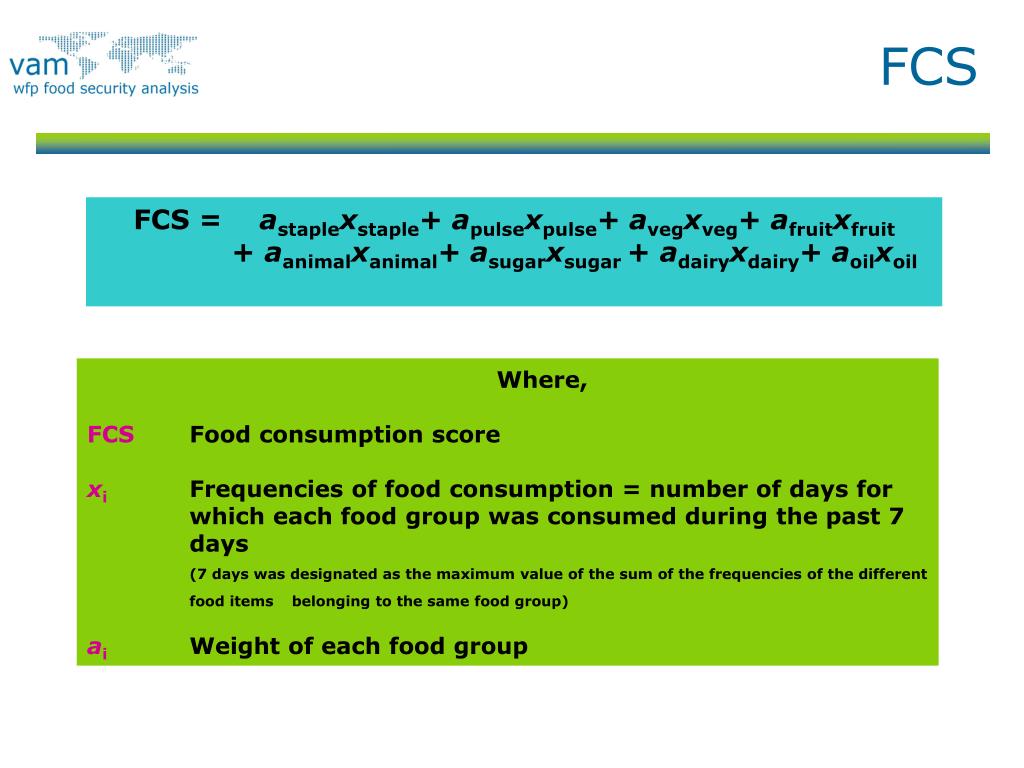 vam
wfp food security analysis

FCS

FCS = $a_{staple}x_{staple} + a_{pulse}x_{pulse} + a_{veg}x_{veg} + a_{fruit}x_{fruit} + a_{animal}x_{animal} + a_{sugar}x_{sugar} + a_{dairy}x_{dairy} + a_{oil}x_{oil}$

Where,

FCS Food consumption score

$x_i$ Frequencies of food consumption = number of days for which each food group was consumed during the past 7 days

(7 days was designated as the maximum value of the sum of the frequencies of the different food items belonging to the same food group)

$a_i$ Weight of each food group